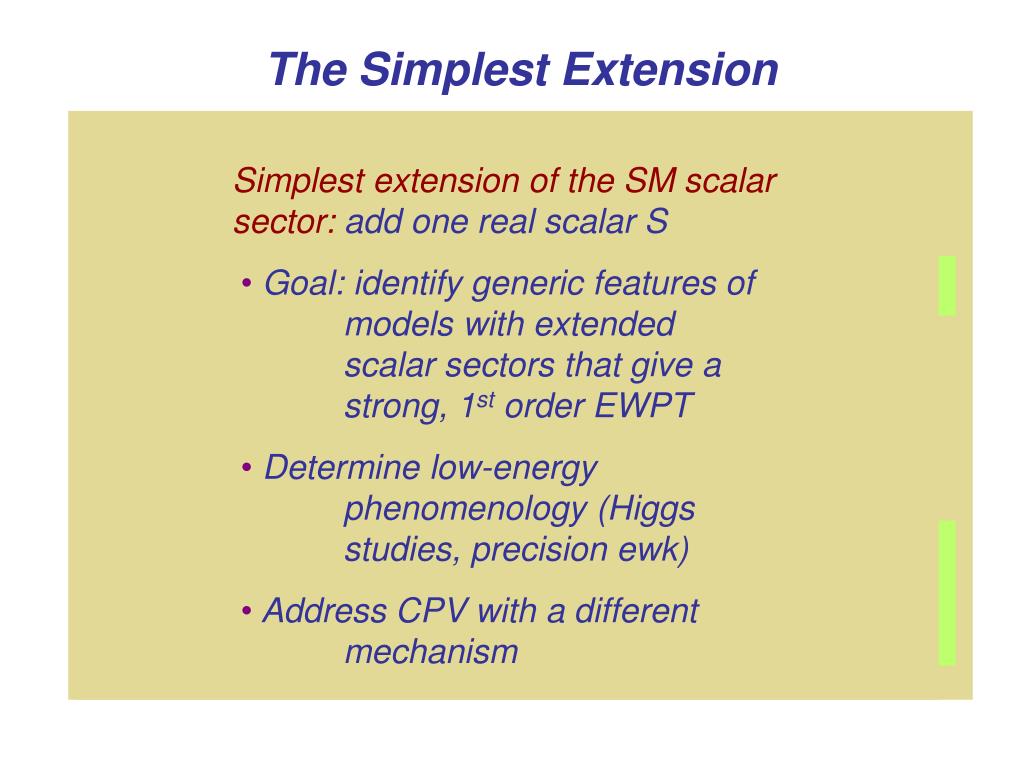 The Simplest Extension

Simplest extension of the SM scalar sector: add one real scalar S

• Goal: identify generic features of models with extended scalar sectors that give a strong, 1$^{st}$ order EWPT

• Determine low-energy phenomenology (Higgs studies, precision ewk)

• Address CPV with a different mechanism